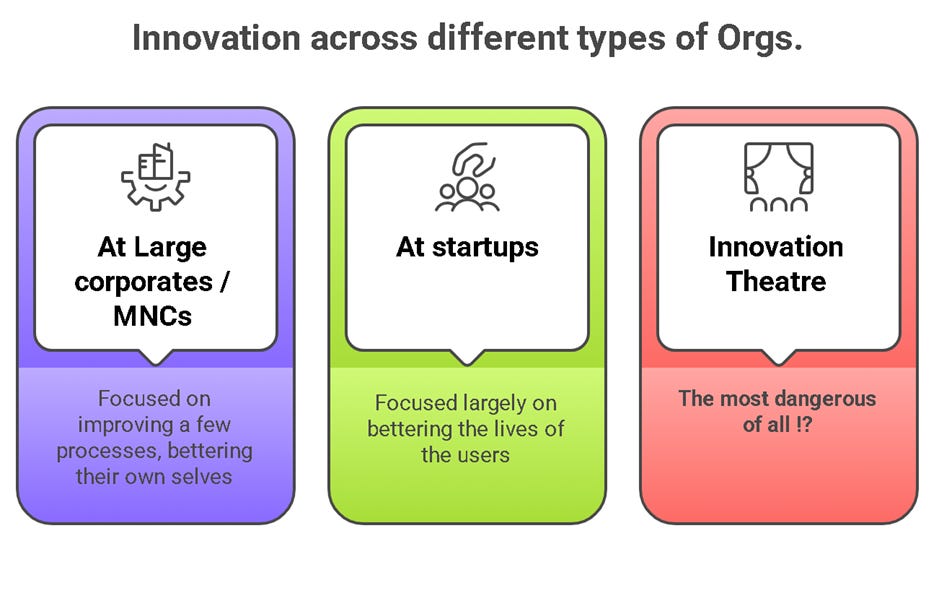 Innovation across different types of Orgs.

At Large corporates / MNCs

Focused on improving a few processes, bettering their own selves

At startups

Focused largely on bettering the lives of the users

Innovation Theatre

The most dangerous of all !?